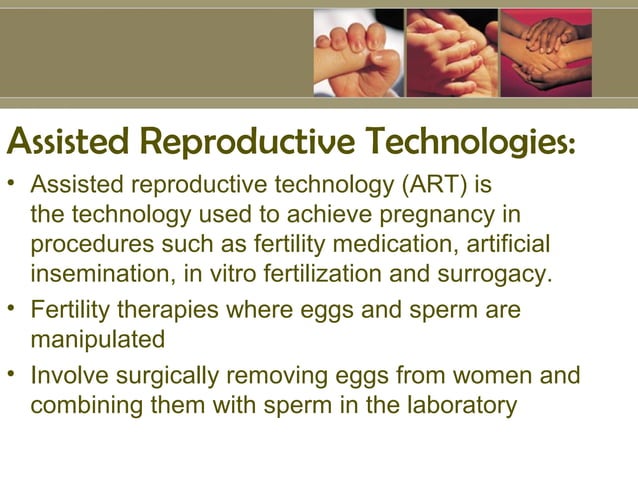 Assisted Reproductive Technologies:

• Assisted reproductive technology (ART) is the technology used to achieve pregnancy in procedures such as fertility medication, artificial insemination, in vitro fertilization and surrogacy.

• Fertility therapies where eggs and sperm are manipulated

• Involve surgically removing eggs from women and combining them with sperm in the laboratory